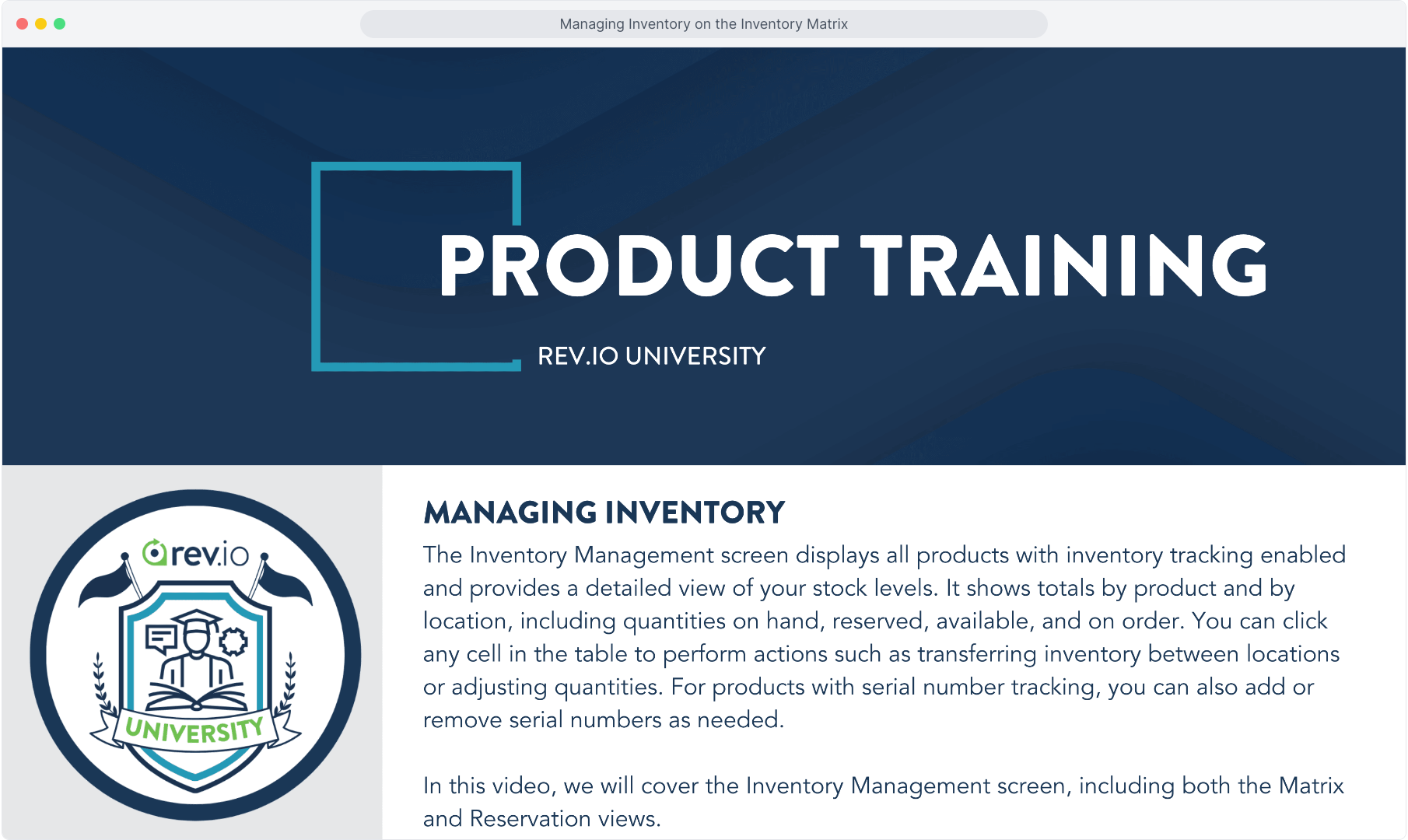 Managing Inventory on the Inventory Matrix

PRODUCT TRAINING

REV.IO UNIVERSITY

rev.io

UNIVERSITY

MANAGING INVENTORY

The Inventory Management screen displays all products with inventory tracking enabled and provides a detailed view of your stock levels. It shows totals by product and by location, including quantities on hand, reserved, available, and on order. You can click any cell in the table to perform actions such as transferring inventory between locations or adjusting quantities. For products with serial number tracking, you can also add or remove serial numbers as needed.

In this video, we will cover the Inventory Management screen, including both the Matrix and Reservation views.